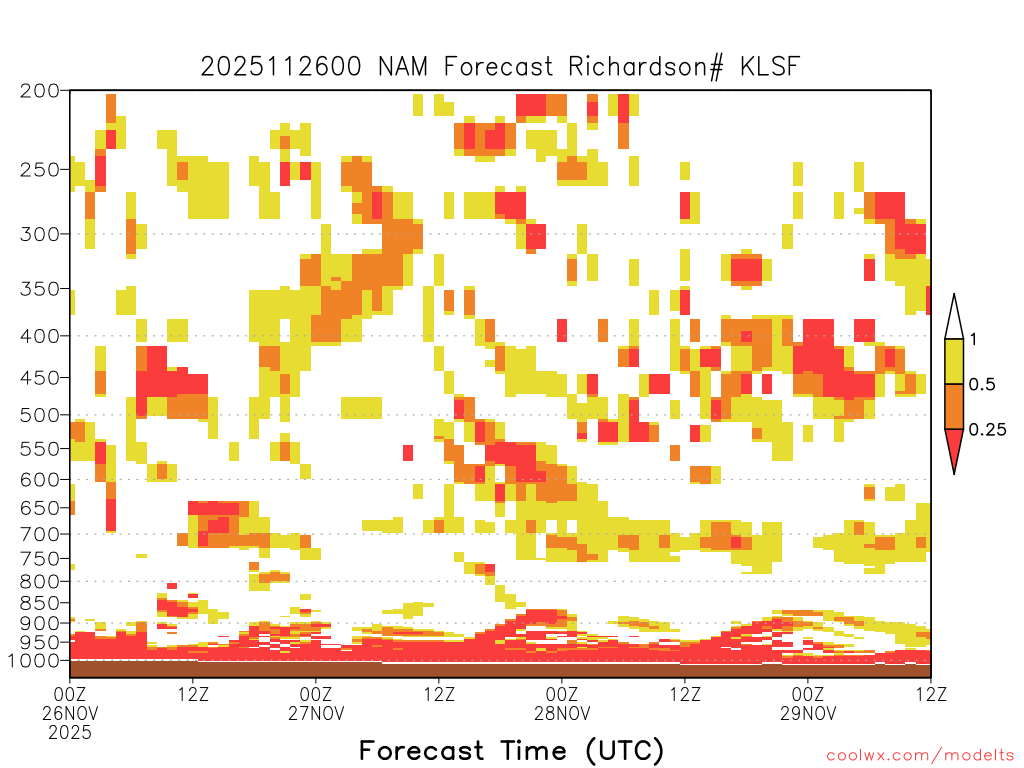 2025112600 NAM Forecast Richardson# KLSF

200
250
300
350
400
450
500
550
600
650
700
750
800
850
900
950
1000

1
0.5
0.25

00Z 26NOV 2025
12Z
00Z 27NOV
12Z
00Z 28NOV
12Z
00Z 29NOV
12Z

Forecast Time (UTC)

coolwx.com/modelts